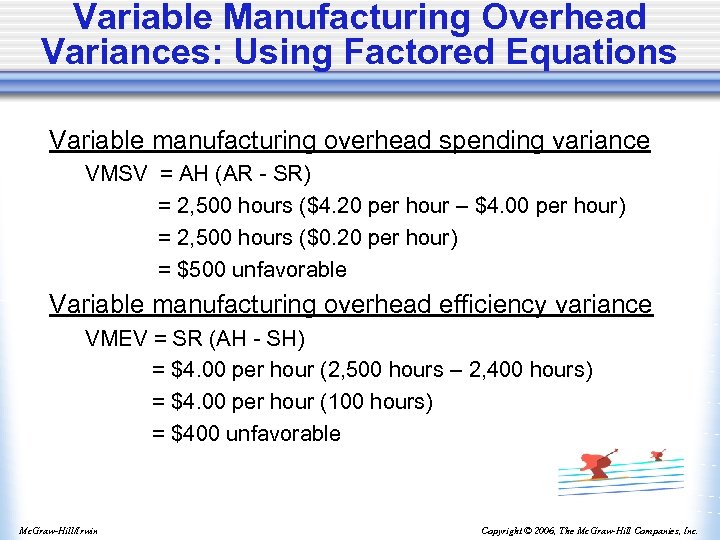 Variable Manufacturing Overhead Variances: Using Factored Equations

Variable manufacturing overhead spending variance

VMSV = AH (AR - SR)

= 2,500 hours (\$4.20 per hour – \$4.00 per hour)

= 2,500 hours (\$0.20 per hour)

= \$500 unfavorable

Variable manufacturing overhead efficiency variance

VMEV = SR (AH - SH)

= \$4.00 per hour (2,500 hours – 2,400 hours)

= \$4.00 per hour (100 hours)

= \$400 unfavorable

McGraw-Hill/Irwin

Copyright © 2006, The McGraw-Hill Companies, Inc.